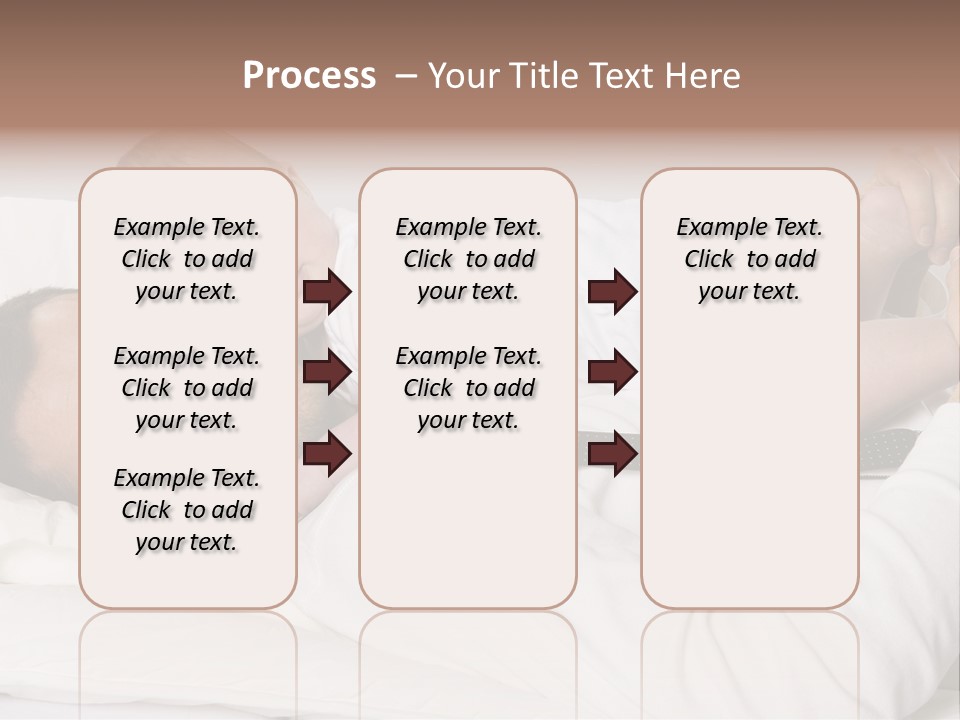 Process – Your Title Text Here

Example Text. Click to add your text.

Example Text. Click to add your text.

Example Text. Click to add your text.

Example Text. Click to add your text.

Example Text. Click to add your text.

Example Text. Click to add your text.